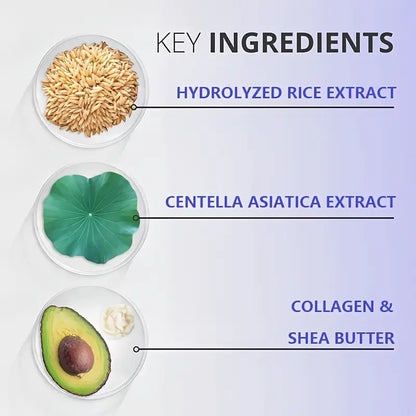 KEY INGREDIENTS

HYDROLYZED RICE EXTRACT

CENTELLA ASIATICA EXTRACT

COLLAGEN &

SHEA BUTTER